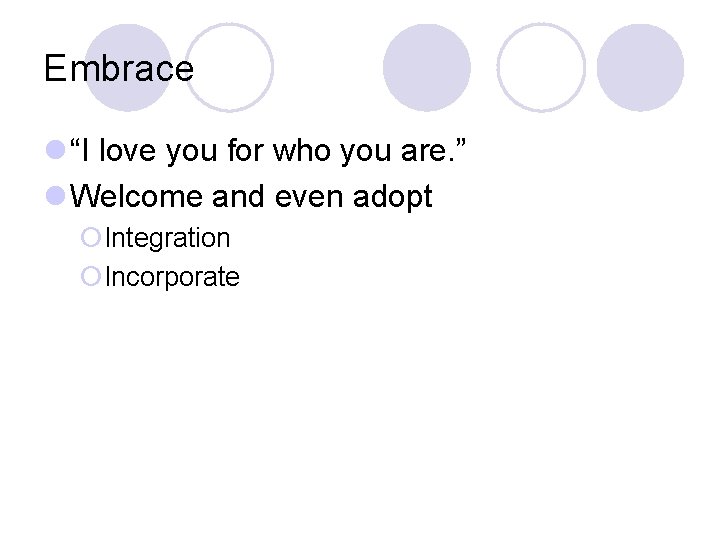 Embrace

“I love you for who you are.”

Welcome and even adopt

Integration

Incorporate